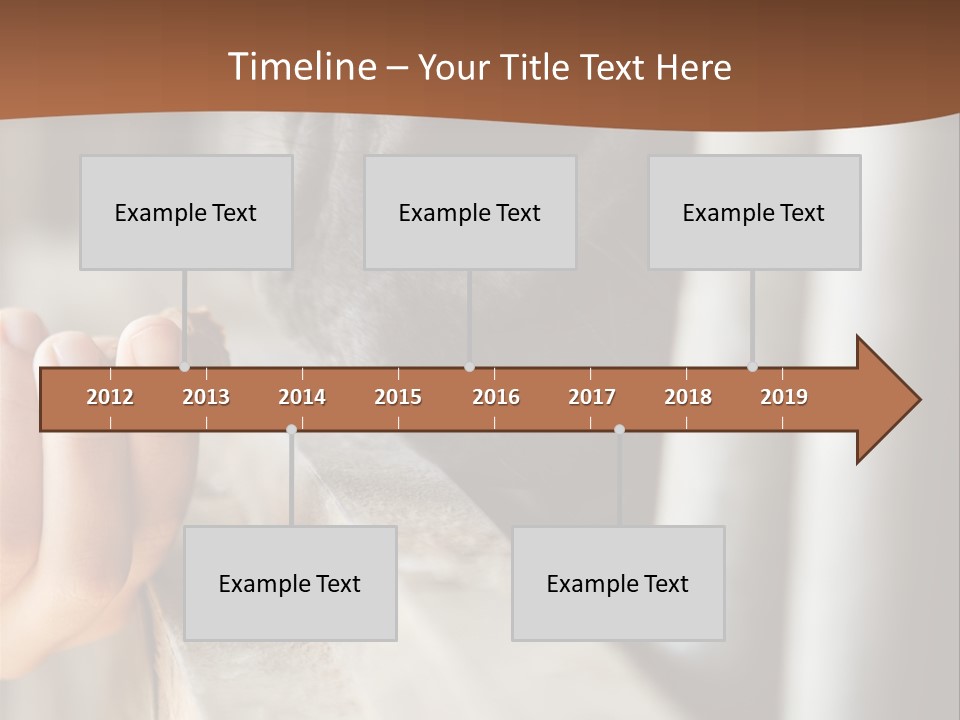 Timeline – Your Title Text Here

Example Text

Example Text

Example Text

2012 2013 2014 2015 2016 2017 2018 2019

Example Text

Example Text